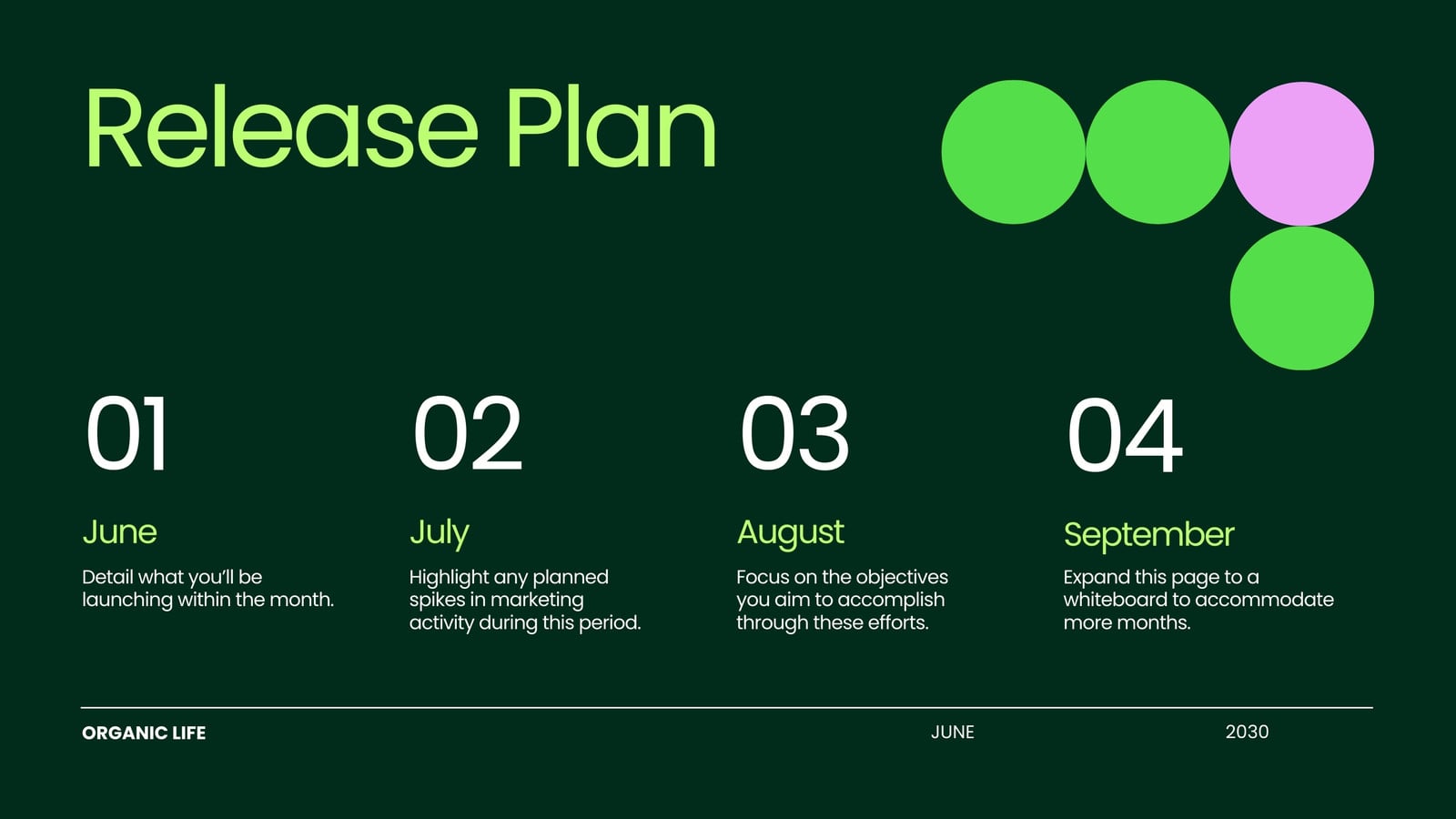 Release Plan

01

June

Detail what you'll be launching within the month.

02

July

Highlight any planned spikes in marketing activity during this period.

03

August

Focus on the objectives you aim to accomplish through these efforts.

04

September

Expand this page to a whiteboard to accommodate more months.

ORGANIC LIFE

JUNE

2030